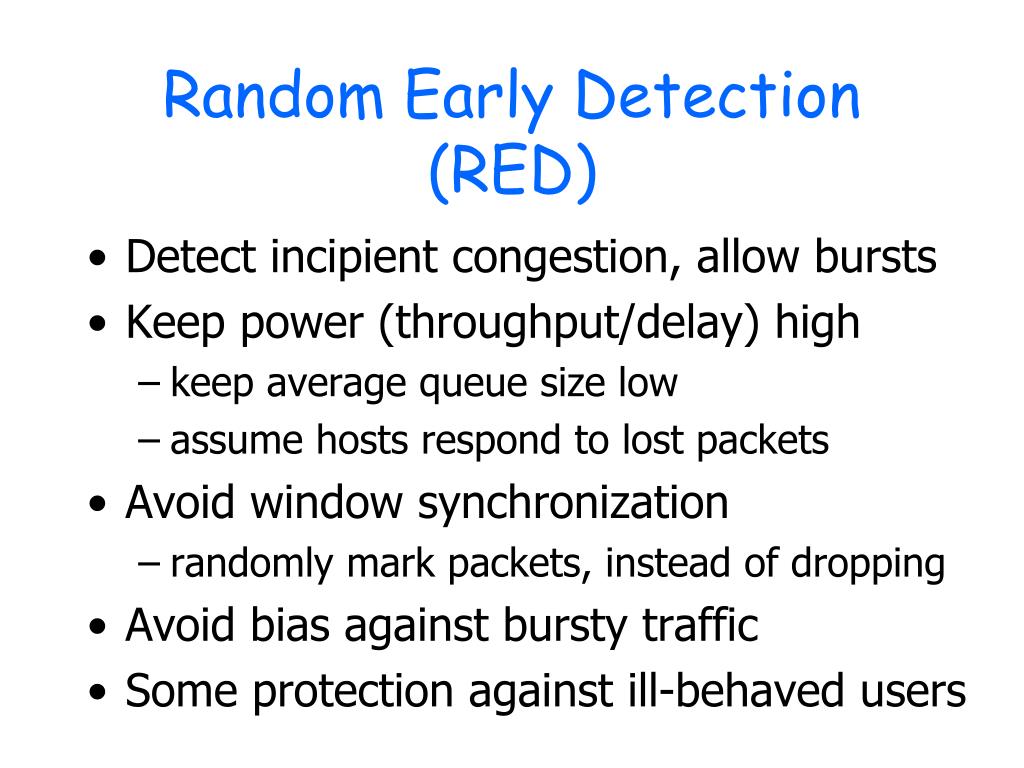 Random Early Detection (RED)

• Detect incipient congestion, allow bursts
• Keep power (throughput/delay) high
– keep average queue size low
– assume hosts respond to lost packets
• Avoid window synchronization
– randomly mark packets, instead of dropping
• Avoid bias against bursty traffic
• Some protection against ill-behaved users